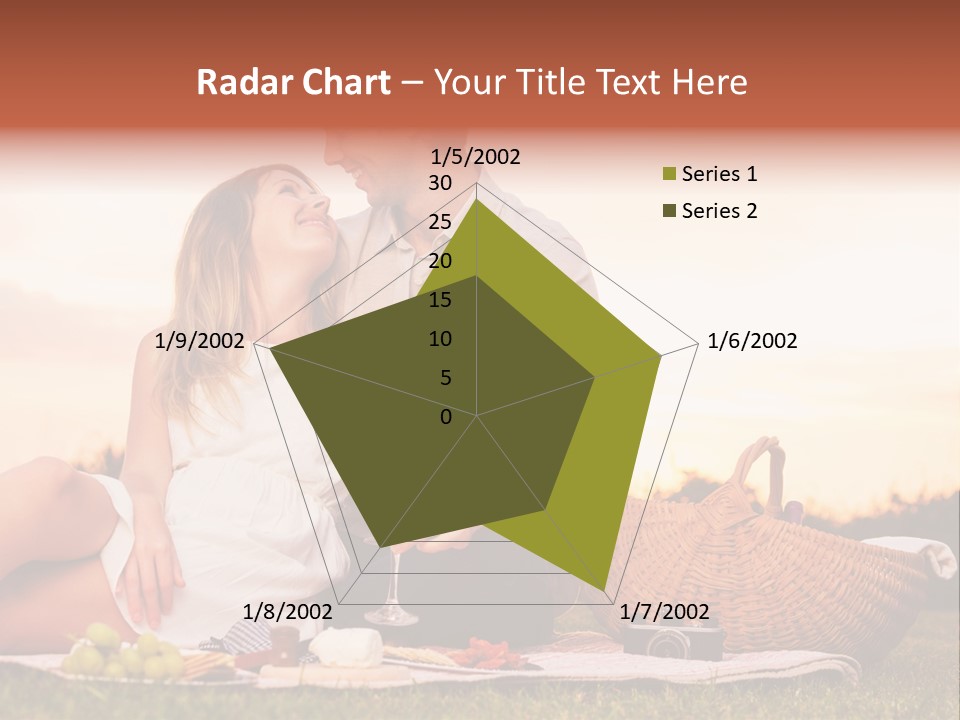 Radar Chart – Your Title Text Here

1/5/2002

30
25
20
15
10
5
0

1/6/2002

1/7/2002

1/8/2002

1/9/2002

Series 1
Series 2